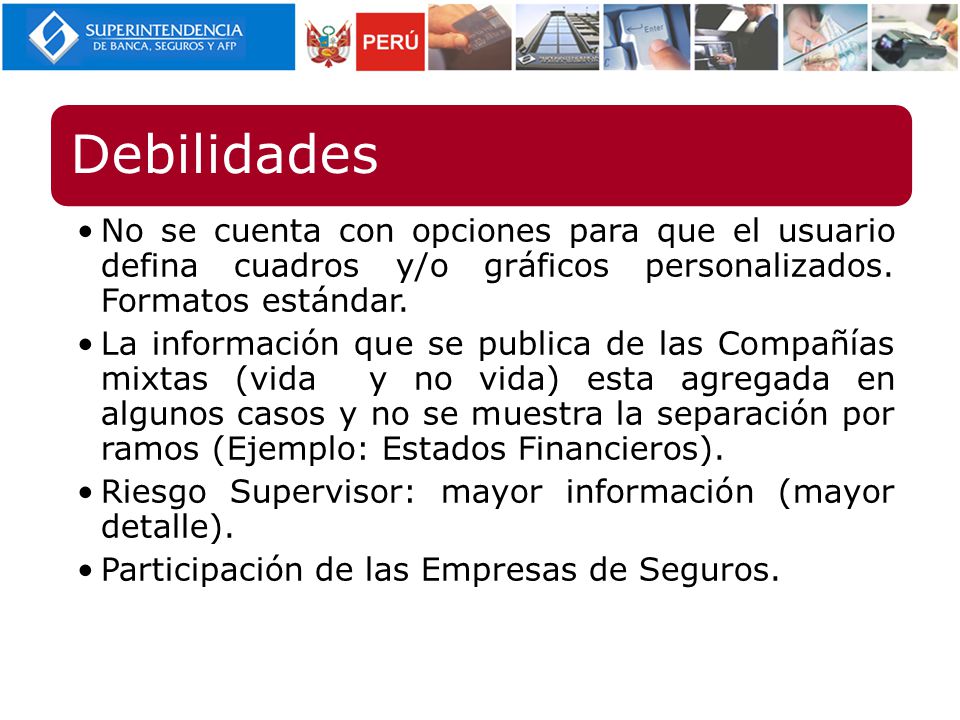 SUPERINTENDENCIA DE BANCA, SEGUROS Y AFP

PERÚ

Debilidades

• No se cuenta con opciones para que el usuario defina cuadros y/o gráficos personalizados. Formatos estándar.

• La información que se publica de las Compañías mixtas (vida y no vida) esta agregada en algunos casos y no se muestra la separación por ramos (Ejemplo: Estados Financieros).

• Riesgo Supervisor: mayor información (mayor detalle).

• Participación de las Empresas de Seguros.